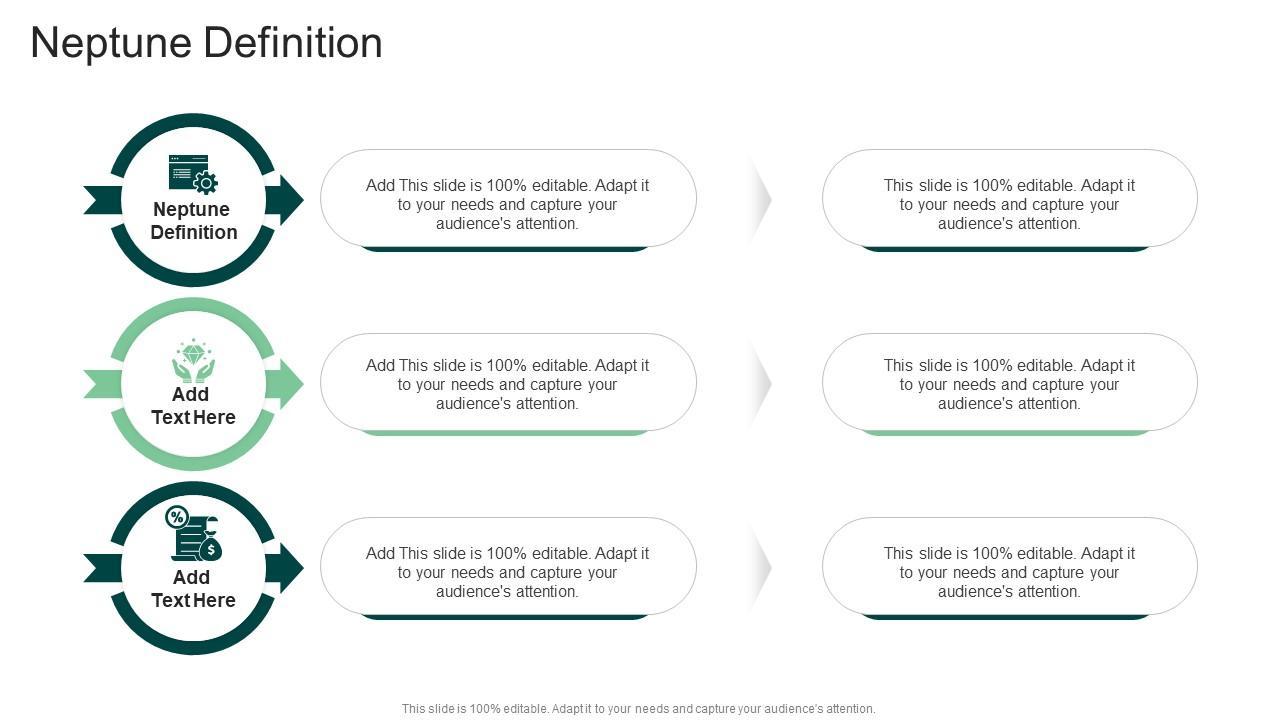 Neptune Definition

Neptune Definition

Add This slide is 100% editable. Adapt it to your needs and capture your audience's attention.

This slide is 100% editable. Adapt it to your needs and capture your audience's attention.

Add Text Here

Add This slide is 100% editable. Adapt it to your needs and capture your audience's attention.

This slide is 100% editable. Adapt it to your needs and capture your audience's attention.

Add Text Here

Add This slide is 100% editable. Adapt it to your needs and capture your audience's attention.

This slide is 100% editable. Adapt it to your needs and capture your audience's attention.

This slide is 100% editable. Adapt it to your needs and capture your audience's attention.